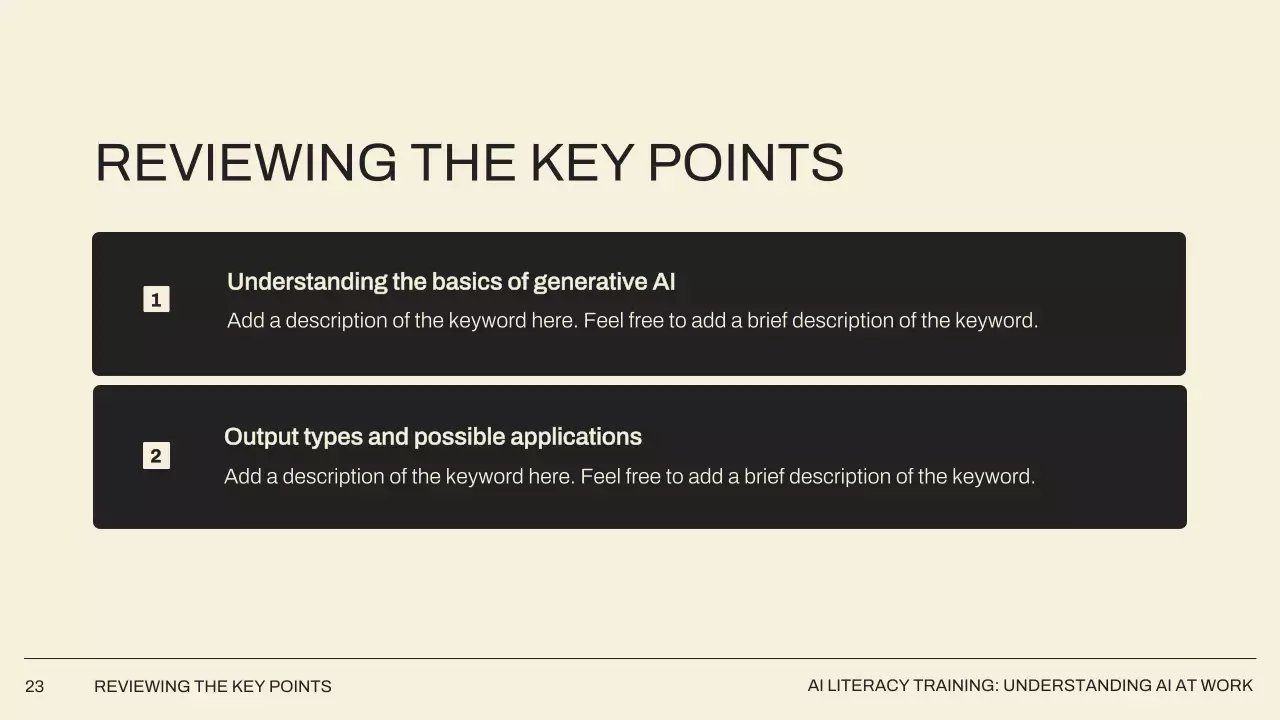 REVIEWING THE KEY POINTS

1

Understanding the basics of generative AI

Add a description of the keyword here. Feel free to add a brief description of the keyword.

2

Output types and possible applications

Add a description of the keyword here. Feel free to add a brief description of the keyword.

23 REVIEWING THE KEY POINTS

AI LITERACY TRAINING: UNDERSTANDING AI AT WORK